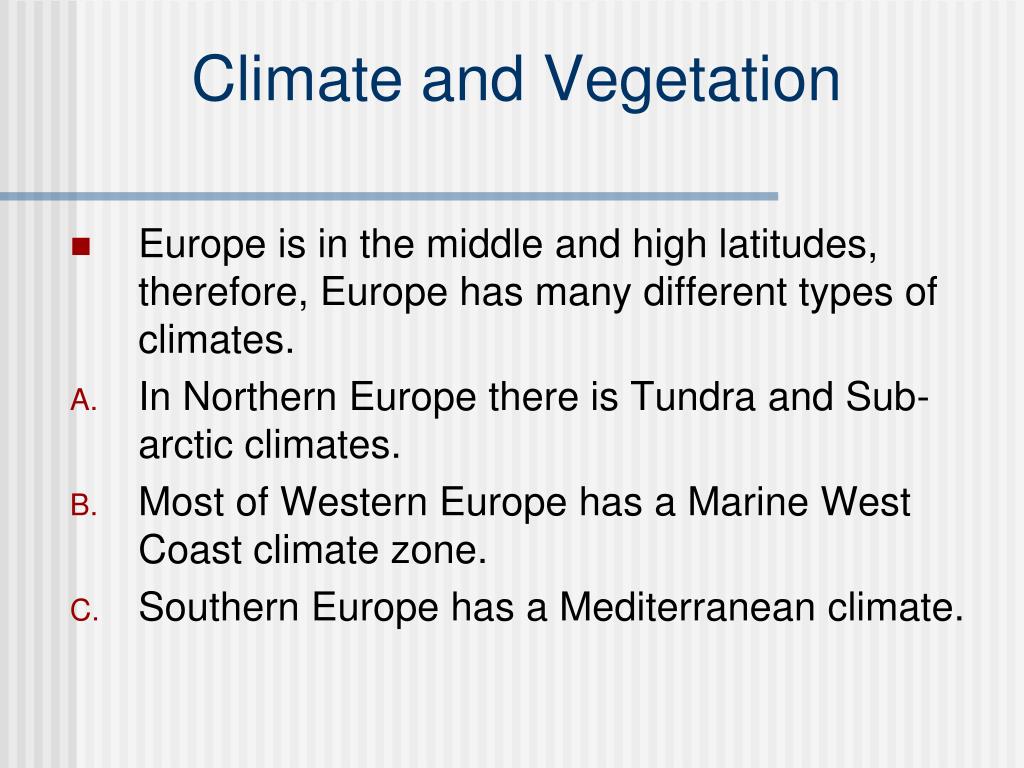 Climate and Vegetation

Europe is in the middle and high latitudes, therefore, Europe has many different types of climates.

A. In Northern Europe there is Tundra and Sub-arctic climates.

B. Most of Western Europe has a Marine West Coast climate zone.

C. Southern Europe has a Mediterranean climate.